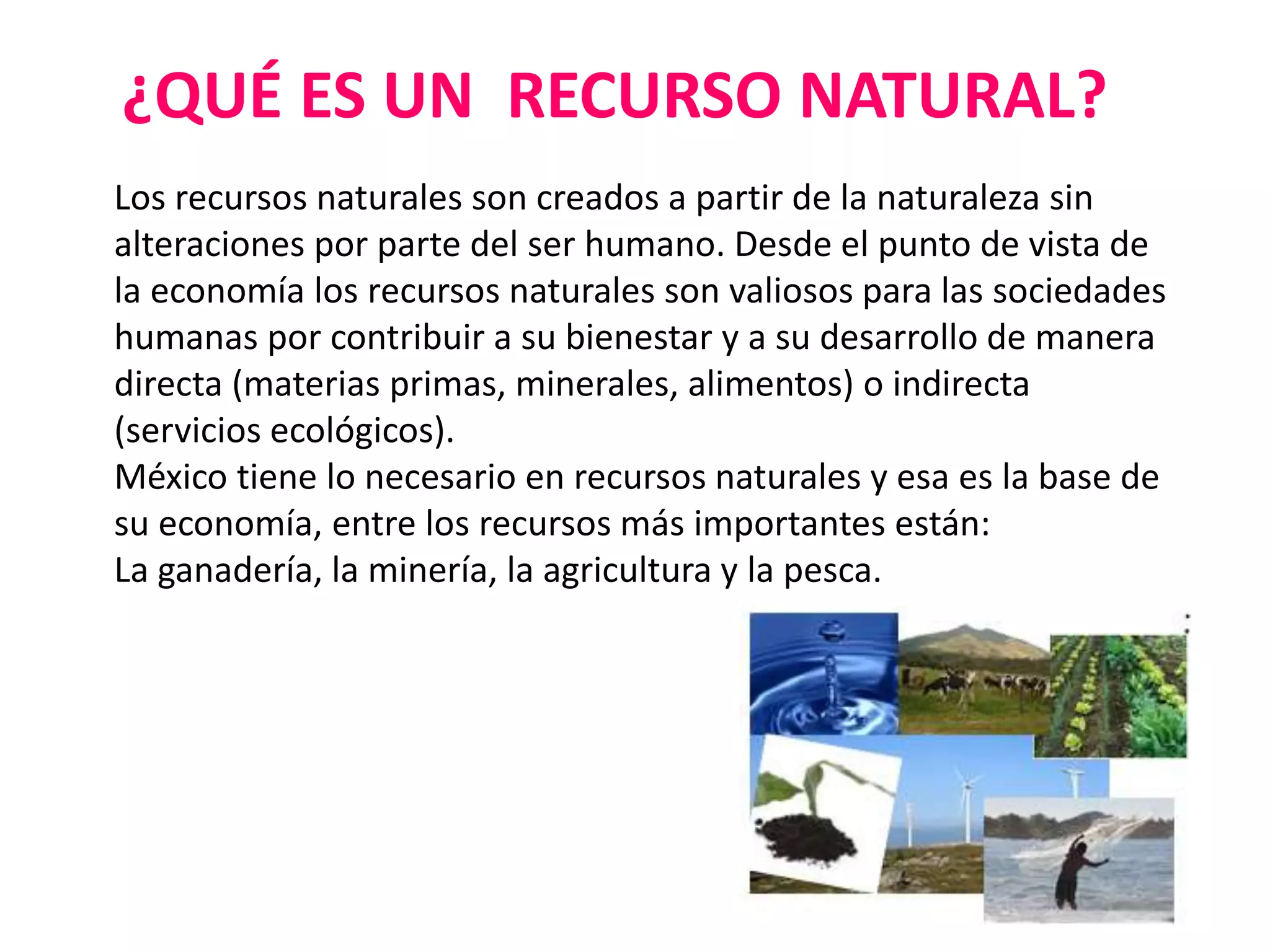 ¿QUÉ ES UN  RECURSO NATURAL?

Los recursos naturales son creados a partir de la naturaleza sin alteraciones por parte del ser humano. Desde el punto de vista de la economía los recursos naturales son valiosos para las sociedades humanas por contribuir a su bienestar y a su desarrollo de manera directa (materias primas, minerales, alimentos) o indirecta (servicios ecológicos).
México tiene lo necesario en recursos naturales y esa es la base de su economía, entre los recursos más importantes están:
La ganadería, la minería, la agricultura y la pesca.